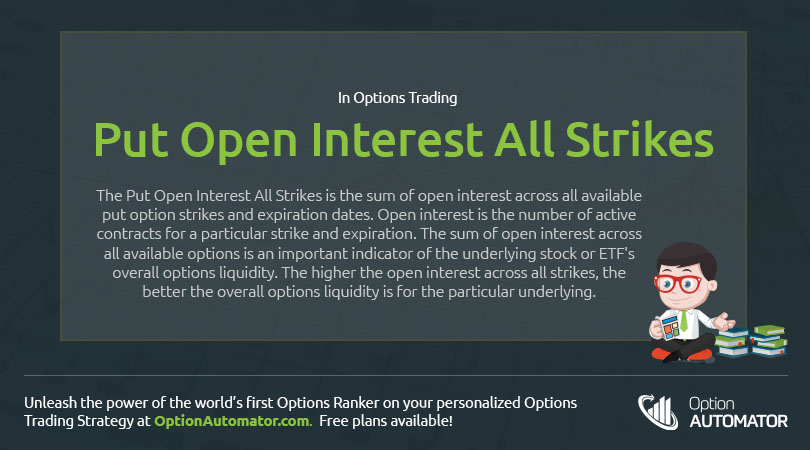 In Options Trading

Put Open Interest All Strikes

The Put Open Interest All Strikes is the sum of open interest across all available put option strikes and expiration dates. Open interest is the number of active contracts for a particular strike and expiration. The sum of open interest across all available options is an important indicator of the underlying stock or ETF's overall options liquidity. The higher the open interest across all strikes, the better the overall options liquidity is for the particular underlying.

Unleash the power of the world's first Options Ranker on your personalized Options Trading Strategy at OptionAutomator.com. Free plans available!

Option AUTOMATOR